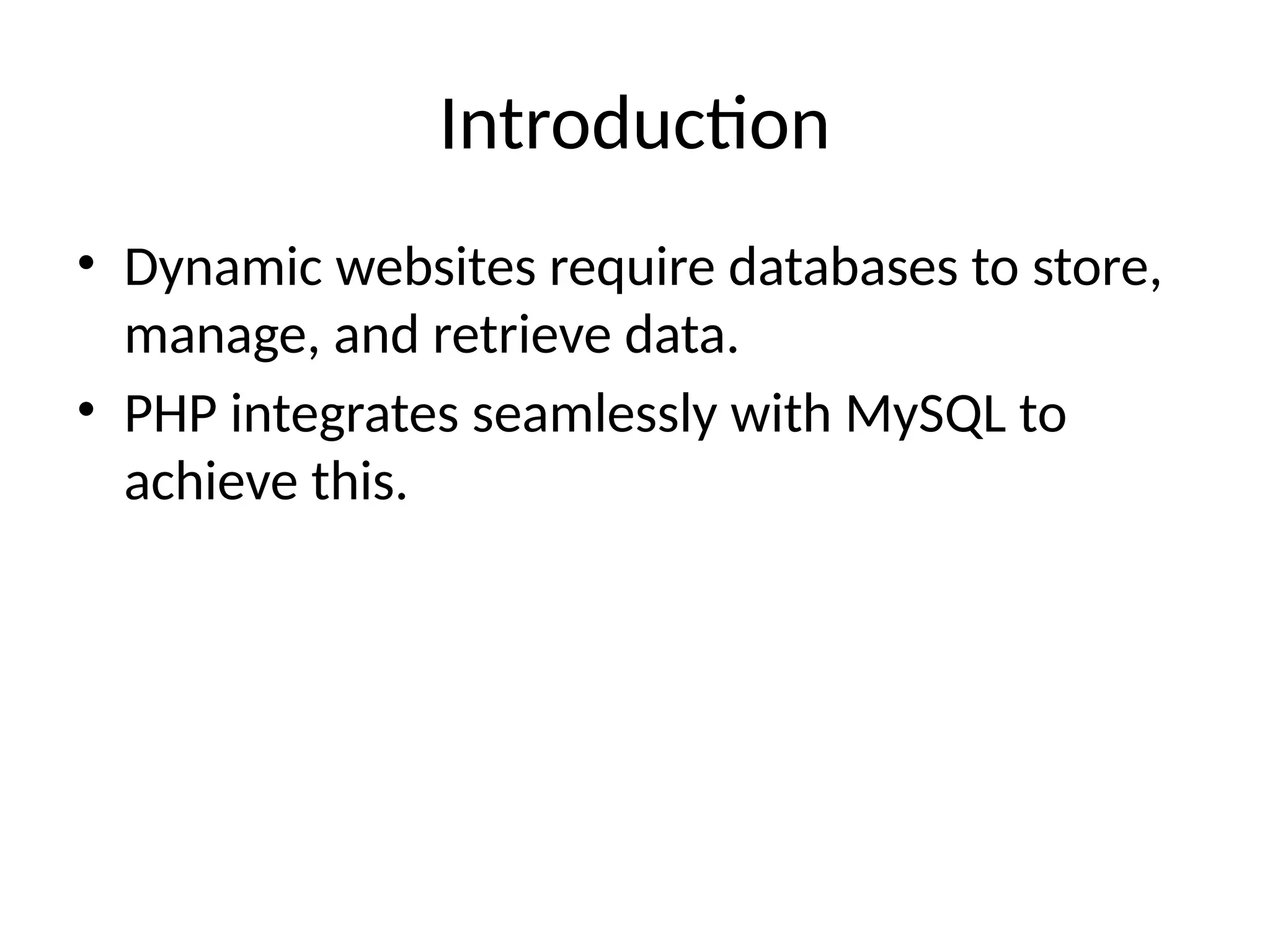 Introduction

• Dynamic websites require databases to store, manage, and retrieve data.
• PHP integrates seamlessly with MySQL to achieve this.